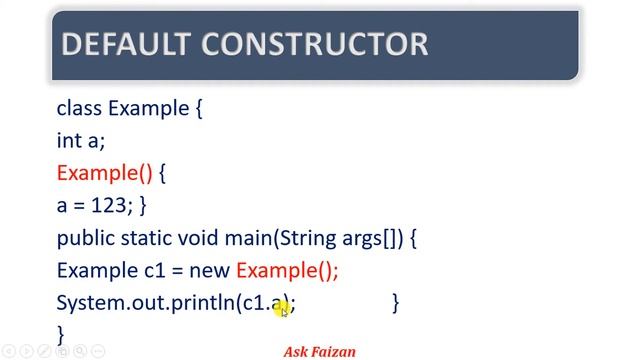 DEFAULT CONSTRUCTOR

class Example {
int a;
Example() {
a = 123; }
public static void main(String args[]) {
Example c1 = new Example();
System.out.println(c1.a);            }
}

Ask Faizan